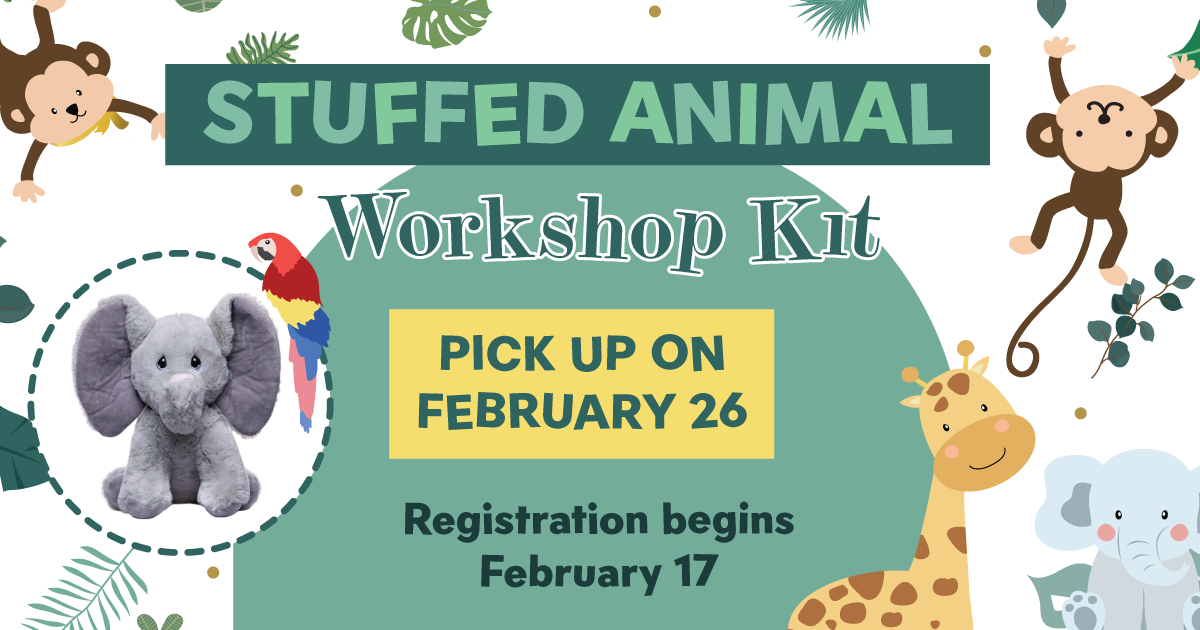 STUFFED ANIMAL
Workshop Kit

PICK UP ON FEBRUARY 26

Registration begins February 17